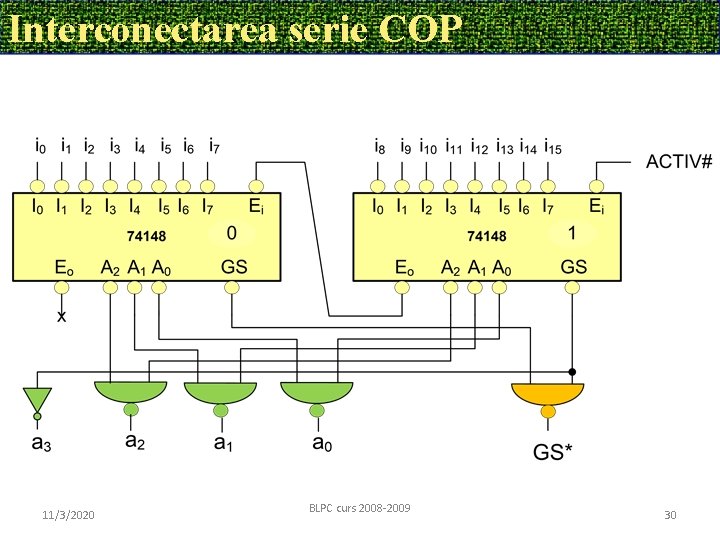 Interconectarea serie COP

$i_0$ $i_1$ $i_2$ $i_3$ $i_4$ $i_5$ $i_6$ $i_7$

$I_0$ $I_1$ $I_2$ $I_3$ $I_4$ $I_5$ $I_6$ $I_7$ $E_i$

74148 0

$E_o$ $A_2$ $A_1$ $A_0$ GS

x

$i_8$ $i_9$ $i_{10}$ $i_{11}$ $i_{12}$ $i_{13}$ $i_{14}$ $i_{15}$

ACTIV#

$I_0$ $I_1$ $I_2$ $I_3$ $I_4$ $I_5$ $I_6$ $I_7$ $E_i$

74148 1

$E_o$ $A_2$ $A_1$ $A_0$ GS

$a_3$ $a_2$ $a_1$ $a_0$ GS*

11/3/2020

BLPC curs 2008-2009

30